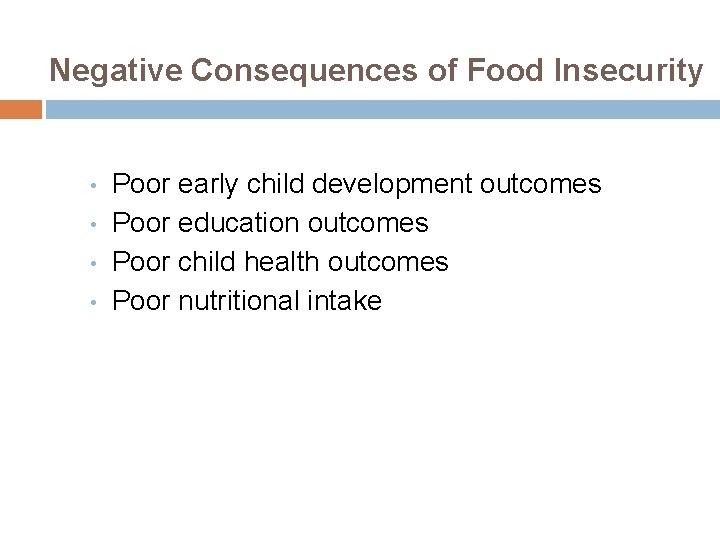 Negative Consequences of Food Insecurity

• Poor early child development outcomes
• Poor education outcomes
• Poor child health outcomes
• Poor nutritional intake